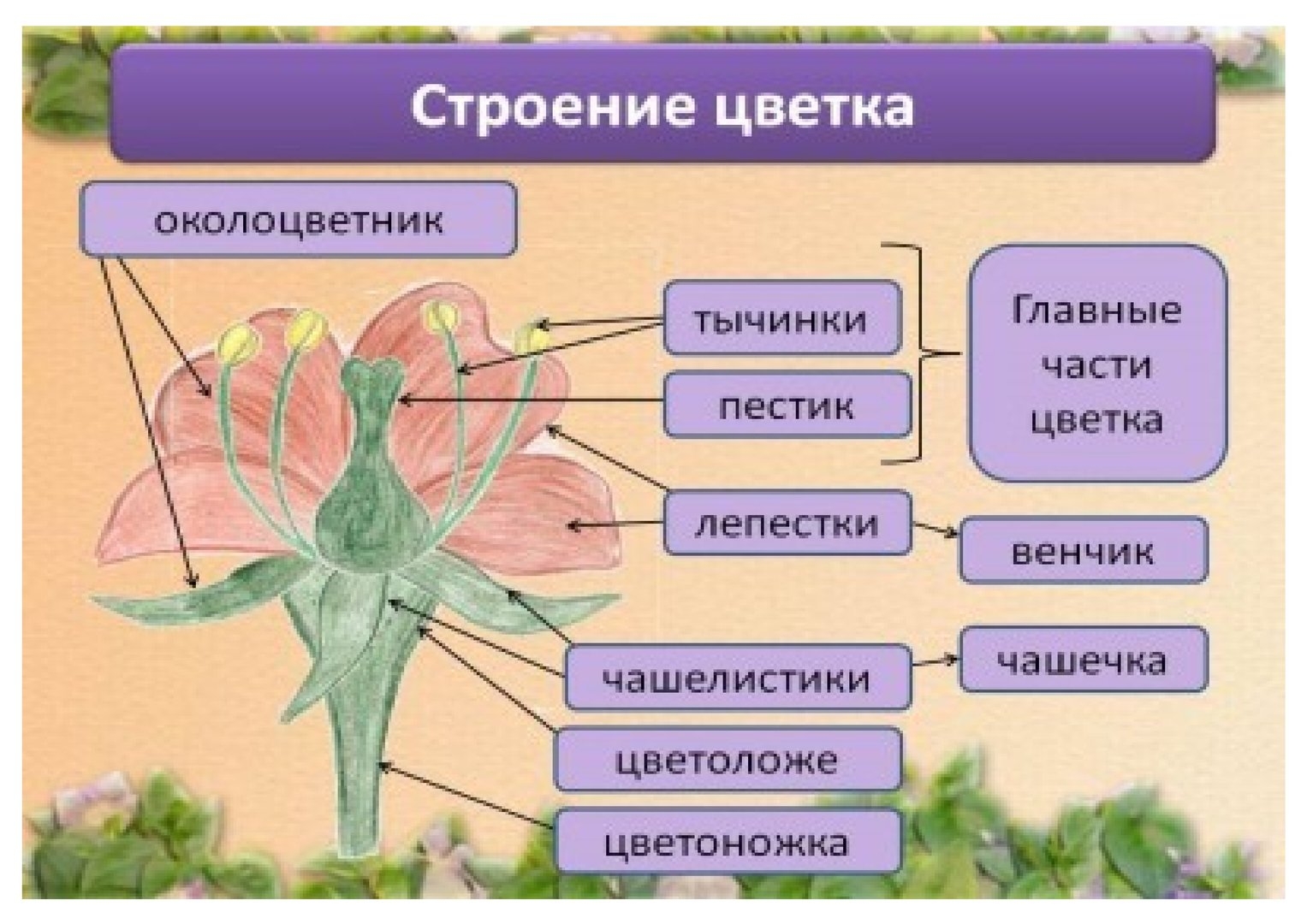 Строение цветка

околоцветник

тычинки

пестик

Главные части цветка

лепестки

венчик

чашелистики

чашечка

цветоложе

цветоножка